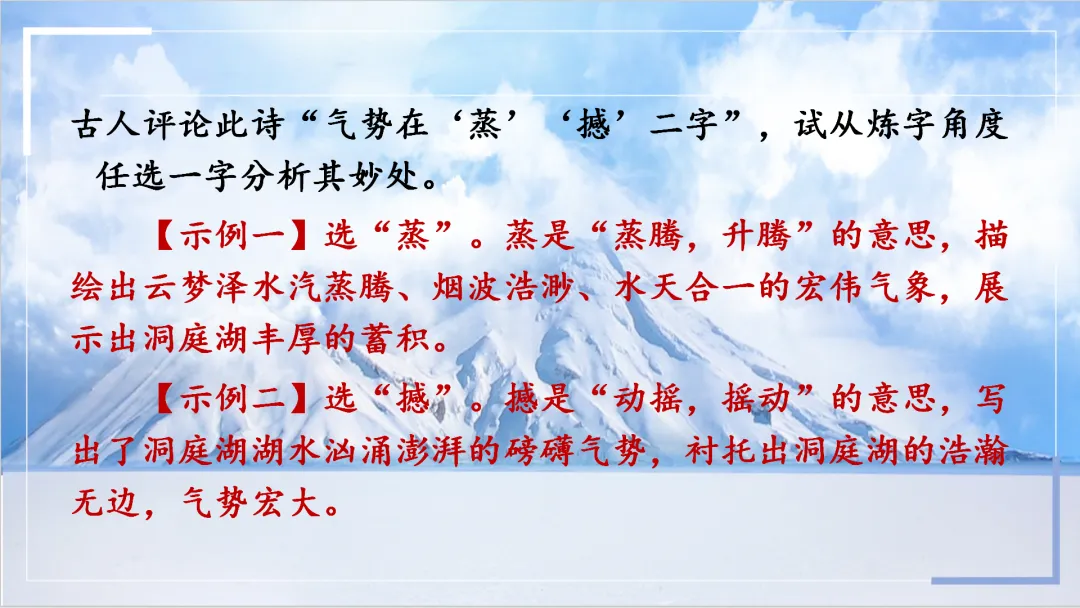 古人评论此诗“气势在‘蒸’‘撼’二字”，试从炼字角度任选一字分析其妙处。

【示例一】选“蒸”。蒸是“蒸腾，升腾”的意思，描绘出云梦泽水汽蒸腾、烟波浩渺、水天合一的宏伟气象，展示出洞庭湖丰厚的蓄积。

【示例二】选“撼”。撼是“动摇，摇动”的意思，写出了洞庭湖湖水汹涌澎湃的磅礴气势，衬托出洞庭湖的浩瀚无边，气势宏大。